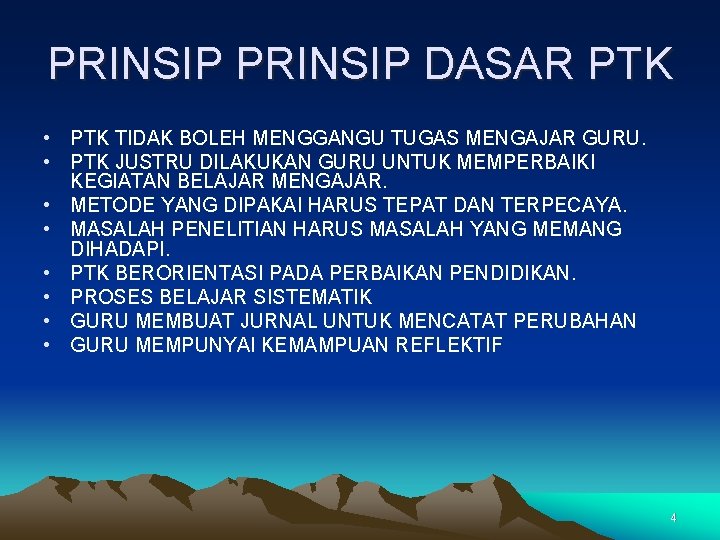 PRINSIP PRINSIP DASAR PTK

• PTK TIDAK BOLEH MENGGANGU TUGAS MENGAJAR GURU.
• PTK JUSTRU DILAKUKAN GURU UNTUK MEMPERBAIKI KEGIATAN BELAJAR MENGAJAR.
• METODE YANG DIPAKAI HARUS TEPAT DAN TERPECAYA.
• MASALAH PENELITIAN HARUS MASALAH YANG MEMANG DIHADAPI.
• PTK BERORIENTASI PADA PERBAIKAN PENDIDIKAN.
• PROSES BELAJAR SISTEMATIK
• GURU MEMBUAT JURNAL UNTUK MENCATAT PERUBAHAN
• GURU MEMPUNYAI KEMAMPUAN REFLEKTIF

4